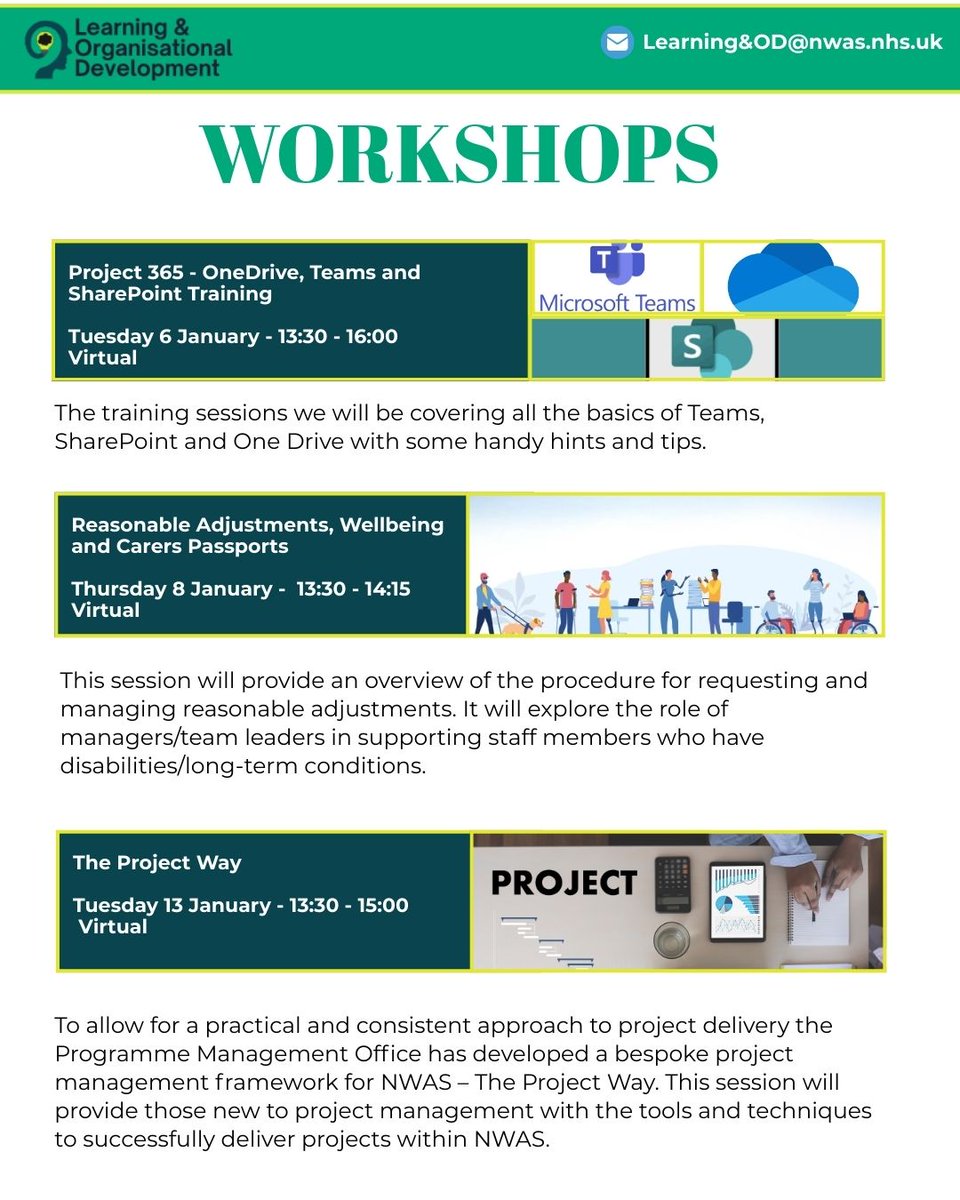 Learning & Organisational Development

Learning&OD@nwas.nhs.uk

WORKSHOPS

Project 365 - OneDrive, Teams and SharePoint Training

Tuesday 6 January - 13:30 - 16:00
Virtual

Microsoft Teams

S

The training sessions we will be covering all the basics of Teams, SharePoint and One Drive with some handy hints and tips.

Reasonable Adjustments, Wellbeing and Carers Passports

Thursday 8 January - 13:30 - 14:15
Virtual

This session will provide an overview of the procedure for requesting and managing reasonable adjustments. It will explore the role of managers/team leaders in supporting staff members who have disabilities/long-term conditions.

The Project Way

Tuesday 13 January - 13:30 - 15:00
Virtual

PROJECT

To allow for a practical and consistent approach to project delivery the Programme Management Office has developed a bespoke project management framework for NWAS – The Project Way. This session will provide those new to project management with the tools and techniques to successfully deliver projects within NWAS.